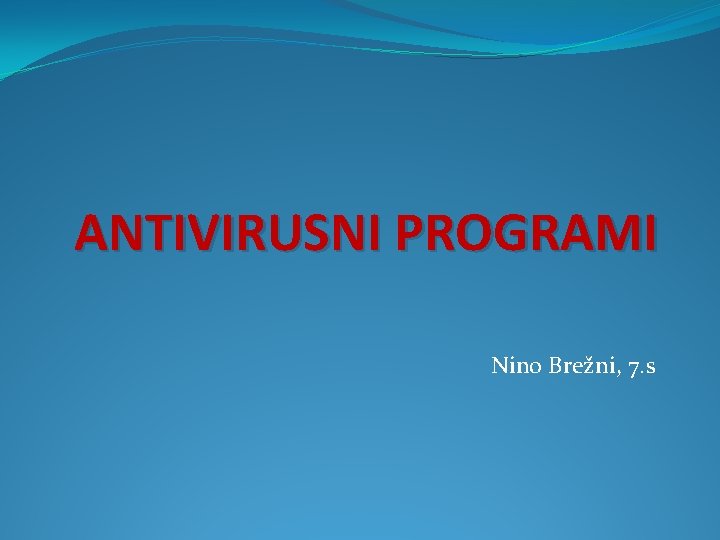 ANTIVIRUSNI PROGRAMI

Nino Brežni, 7.s